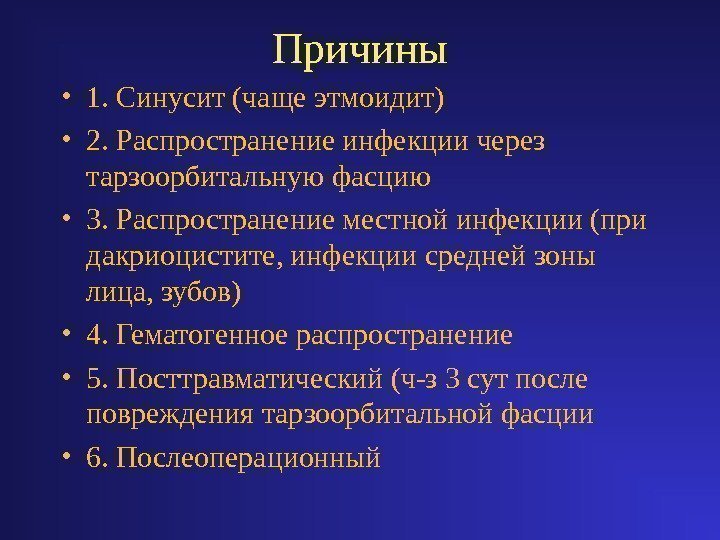 Причины

• 1. Синусит (чаще этмоидит)

• 2. Распространение инфекции через тарзоорбитальную фасцию

• 3. Распространение местной инфекции (при дакриоцистите, инфекции средней зоны лица, зубов)

• 4. Гематогенное распространение

• 5. Посттравматический (ч-з 3 сут после повреждения тарзоорбитальной фасции

• 6. Послеоперационный